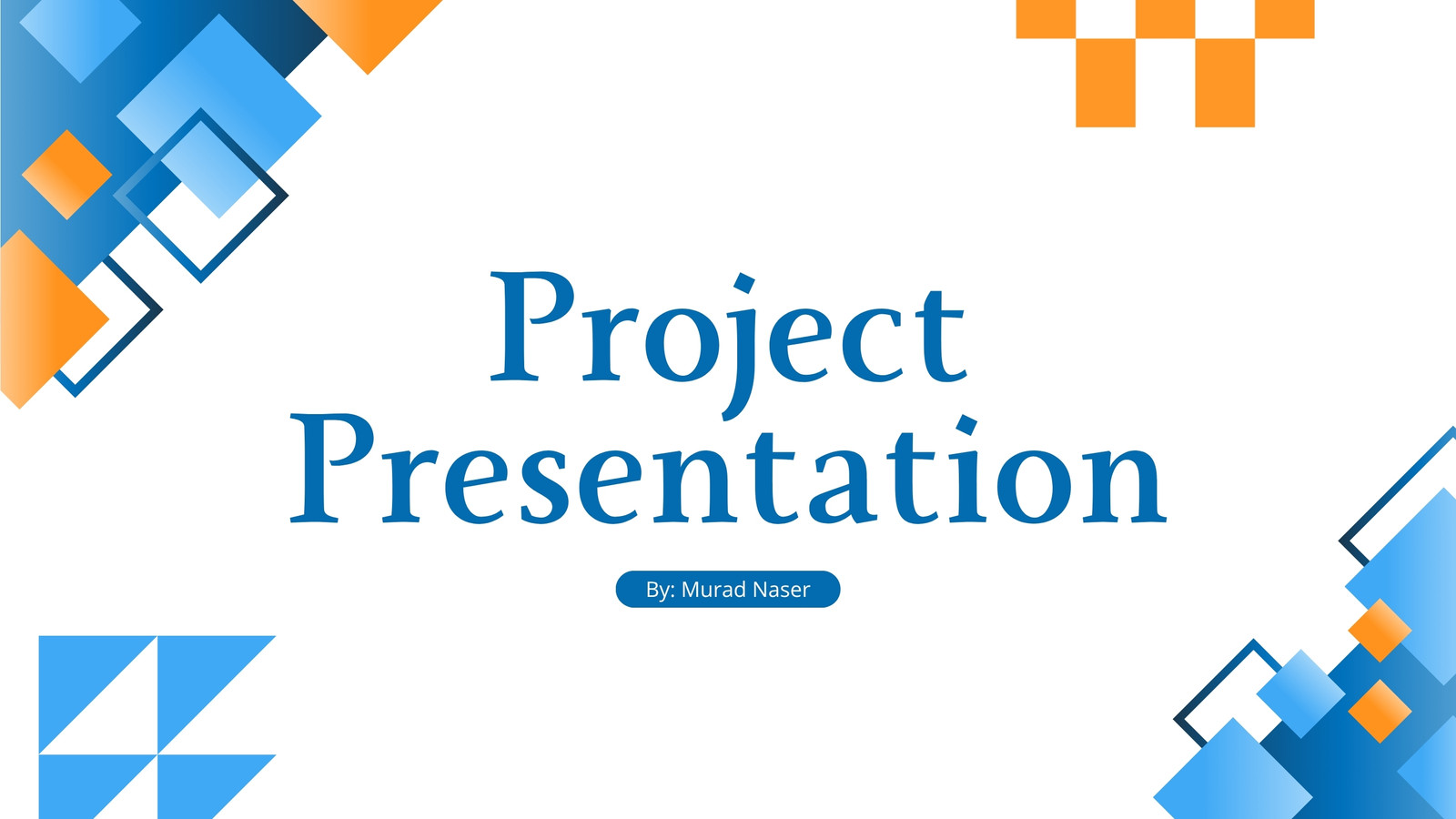 Project Presentation

By: Murad Naser